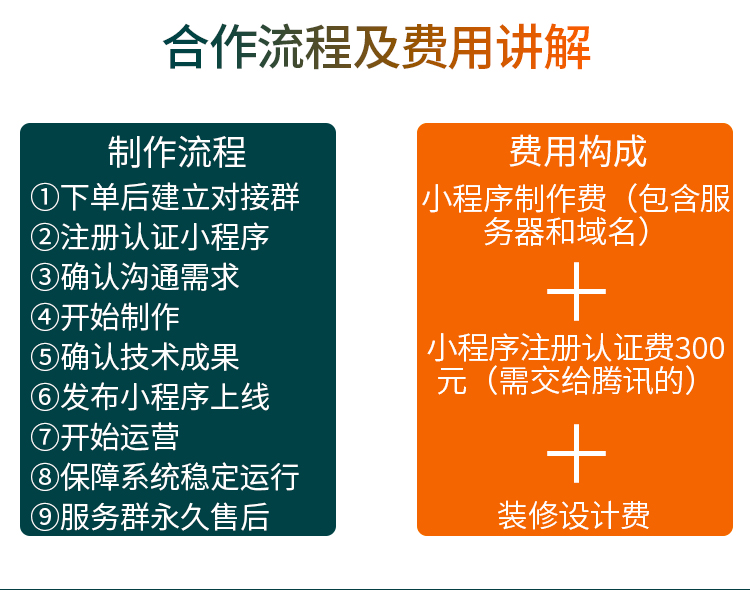 合作流程及费用讲解

制作流程
①下单后建立对接群
②注册认证小程序
③确认沟通需求
④开始制作
⑤确认技术成果
⑥发布小程序上线
⑦开始运营
⑧保障系统稳定运行
⑨服务群永久售后

费用构成
小程序制作费（包含服务器和域名）
+
小程序注册认证费300元（需交给腾讯的）
+
装修设计费